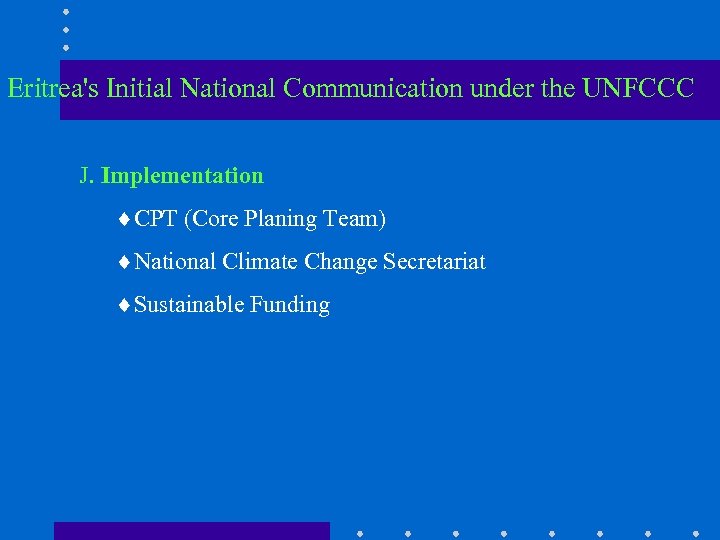 Eritrea's Initial National Communication under the UNFCCC

J. Implementation

♦CPT (Core Planing Team)

♦National Climate Change Secretariat

♦Sustainable Funding